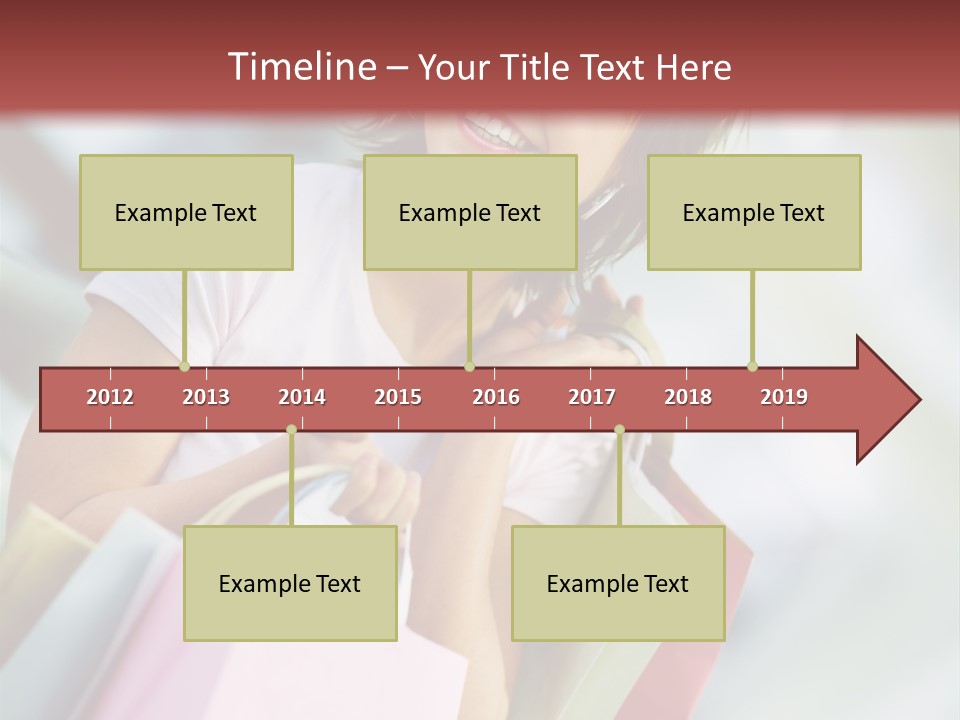 Timeline – Your Title Text Here

Example Text

Example Text

Example Text

2012 2013 2014 2015 2016 2017 2018 2019

Example Text

Example Text